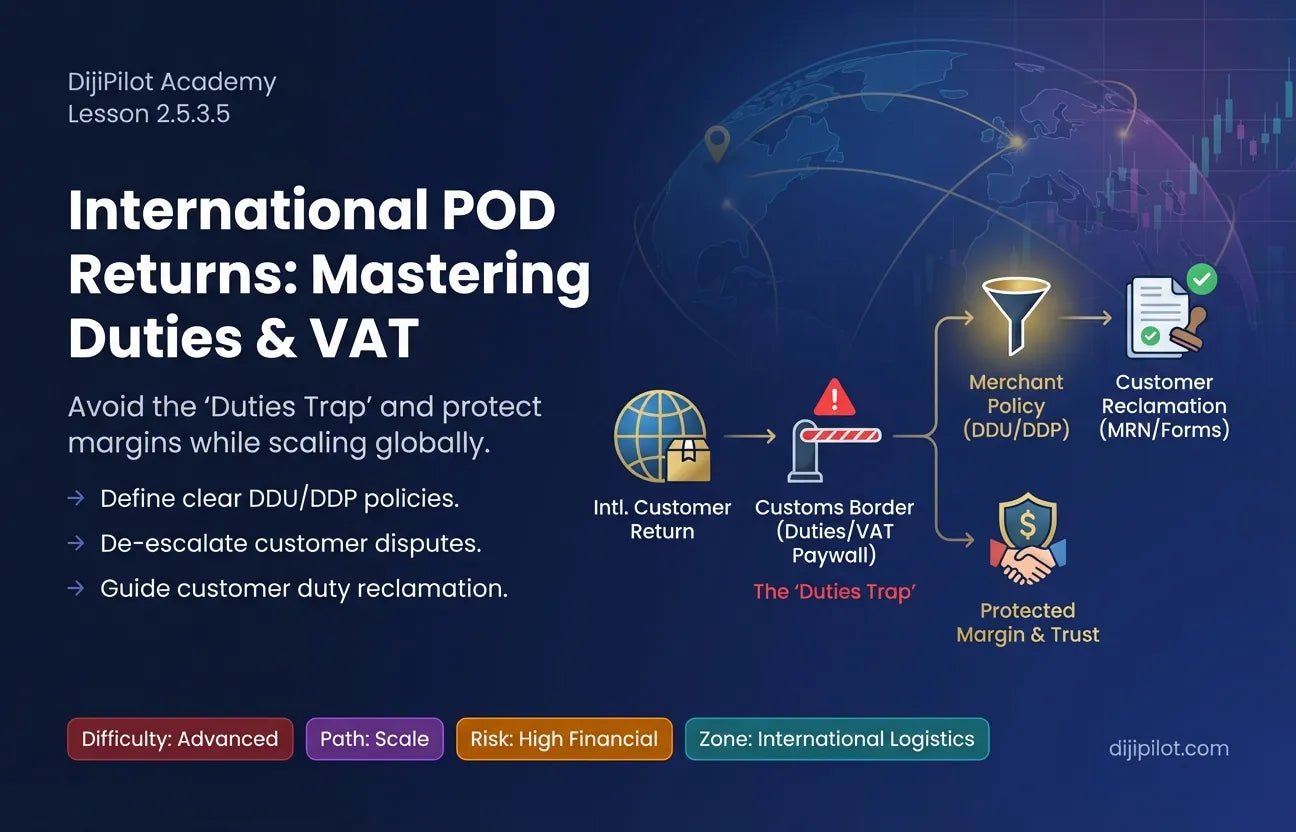 DijiPilot Academy
Lesson 2.5.3.5

International POD Returns: Mastering Duties & VAT

Avoid the 'Duties Trap' and protect margins while scaling globally.

→ Define clear DDU/DDP policies.
→ De-escalate customer disputes.
→ Guide customer duty reclamation.

Intl. Customer Return

Customs Border (Duties/VAT Paywall)

The 'Duties Trap'

Merchant Policy (DDU/DDP)

Customer Reclamation (MRN/Forms)

Protected Margin & Trust

Difficulty: Advanced
Path: Scale
Risk: High Financial
Zone: International Logistics

dijipilot.com